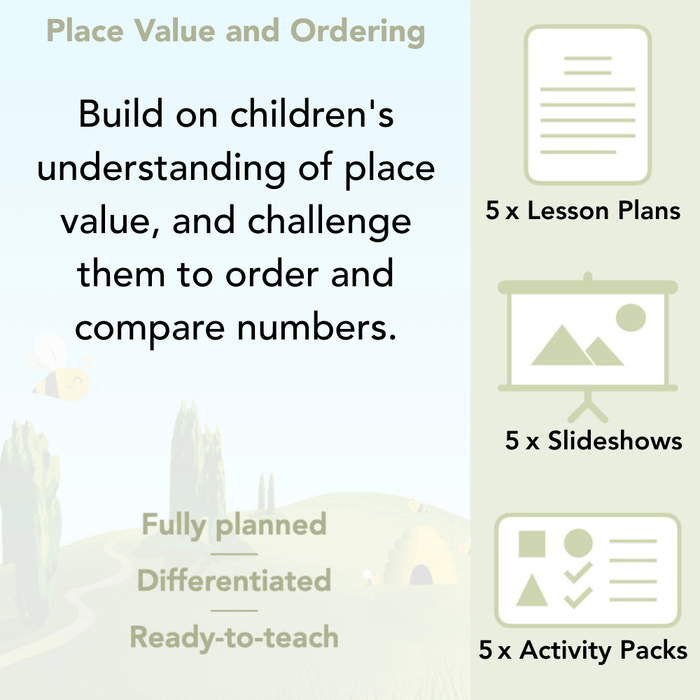 Place Value and Ordering

Build on children's understanding of place value, and challenge them to order and compare numbers.

Fully planned

Differentiated

Ready-to-teach

5 x Lesson Plans

5 x Slideshows

5 x Activity Packs